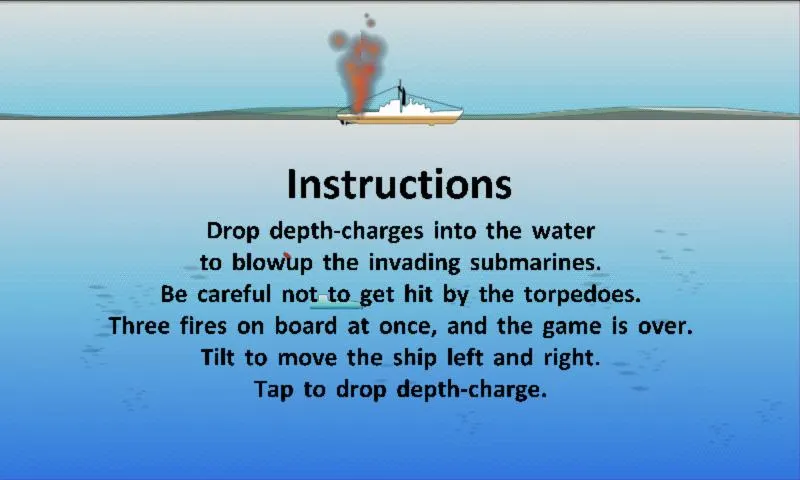 Instructions

Drop depth-charges into the water to blowup the invading submarines. Be careful not to get hit by the torpedoes. Three fires on board at once, and the game is over. Tilt to move the ship left and right. Tap to drop depth-charge.